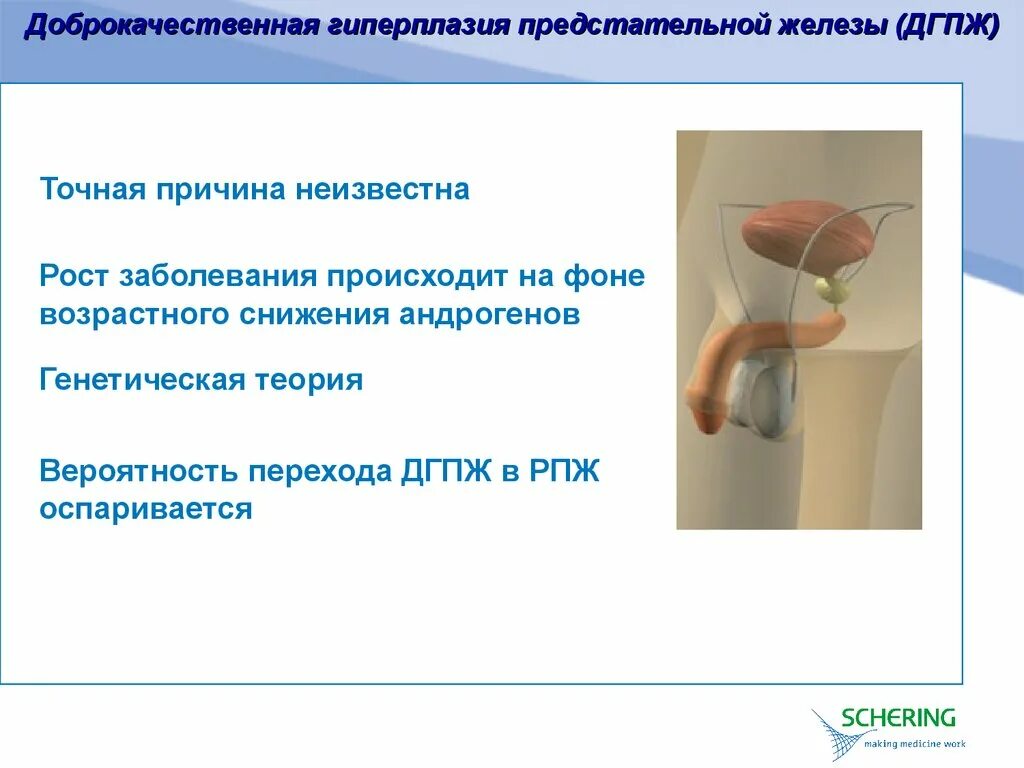 Доброкачественная гиперплазия предстательной железы (ДГПЖ)

Точная причина неизвестна

Рост заболевания происходит на фоне возрастного снижения андрогенов

Генетическая теория

Вероятность перехода ДГПЖ в РПЖ оспаривается

SCHERING
making medicine work